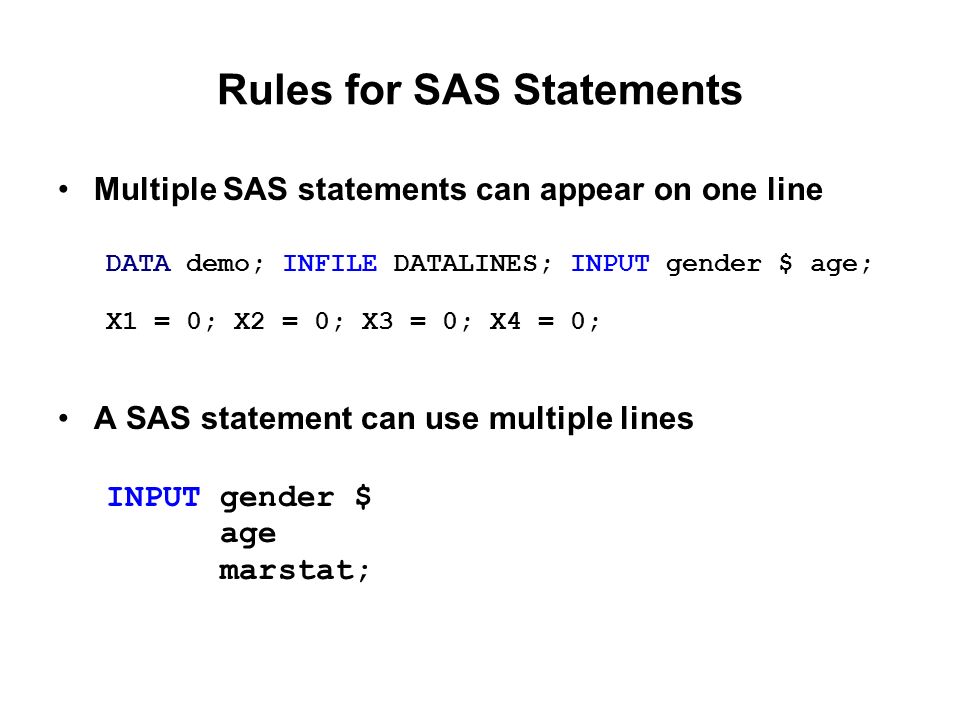 Rules for SAS Statements

• Multiple SAS statements can appear on one line

DATA demo; INFILE DATALINES; INPUT gender $ age;

X1 = 0; X2 = 0; X3 = 0; X4 = 0;

• A SAS statement can use multiple lines

INPUT gender $
age
marstat;